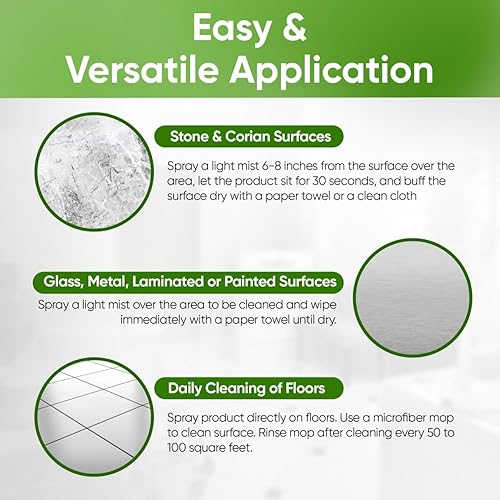 Easy & Versatile Application

Stone & Corian Surfaces

Spray a light mist 6-8 inches from the surface over the area, let the product sit for 30 seconds, and buff the surface dry with a paper towel or a clean cloth

Glass, Metal, Laminated or Painted Surfaces

Spray a light mist over the area to be cleaned and wipe immediately with a paper towel until dry.

Daily Cleaning of Floors

Spray product directly on floors. Use a microfiber mop to clean surface. Rinse mop after cleaning every 50 to 100 square feet.